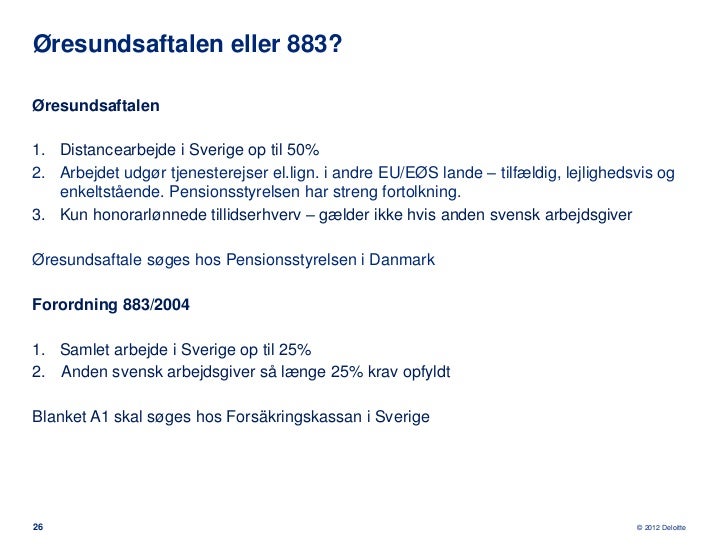 Øresundsaftalen eller 883?

Øresundsaftalen

1. Distancearbejde i Sverige op til 50%
2. Arbejdet udgør tjenesterejser el.lign. i andre EU/EØS lande – tilfældig, lejlighedsvis og enkeltstående. Pensionsstyrelsen har streng fortolkning.
3. Kun honorarlønnede tillidserhverv – gælder ikke hvis anden svensk arbejdsgiver

Øresundsaftale søges hos Pensionsstyrelsen i Danmark

Forordning 883/2004

1. Samlet arbejde i Sverige op til 25%
2. Anden svensk arbejdsgiver så længe 25% krav opfyldt

Blanket A1 skal søges hos Forsäkringskassan i Sverige

26

© 2012 Deloitte